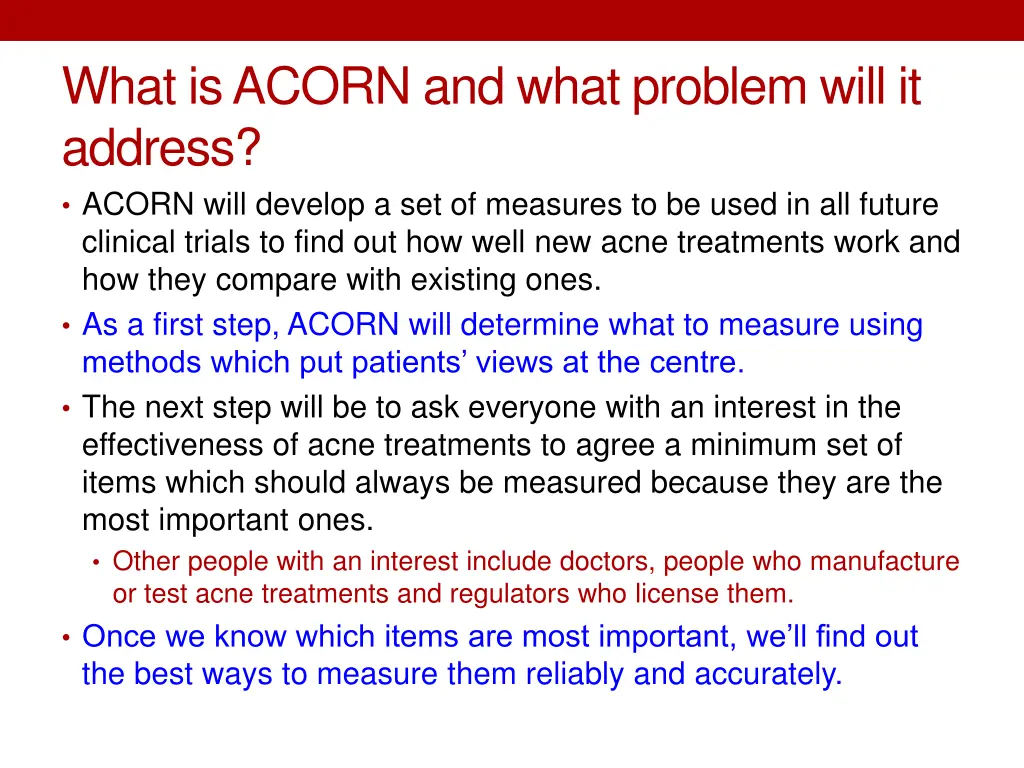 What is ACORN and what problem will it address?

• ACORN will develop a set of measures to be used in all future clinical trials to find out how well new acne treatments work and how they compare with existing ones.
• As a first step, ACORN will determine what to measure using methods which put patients’ views at the centre.
• The next step will be to ask everyone with an interest in the effectiveness of acne treatments to agree a minimum set of items which should always be measured because they are the most important ones.
  • Other people with an interest include doctors, people who manufacture or test acne treatments and regulators who license them.
• Once we know which items are most important, we’ll find out the best ways to measure them reliably and accurately.